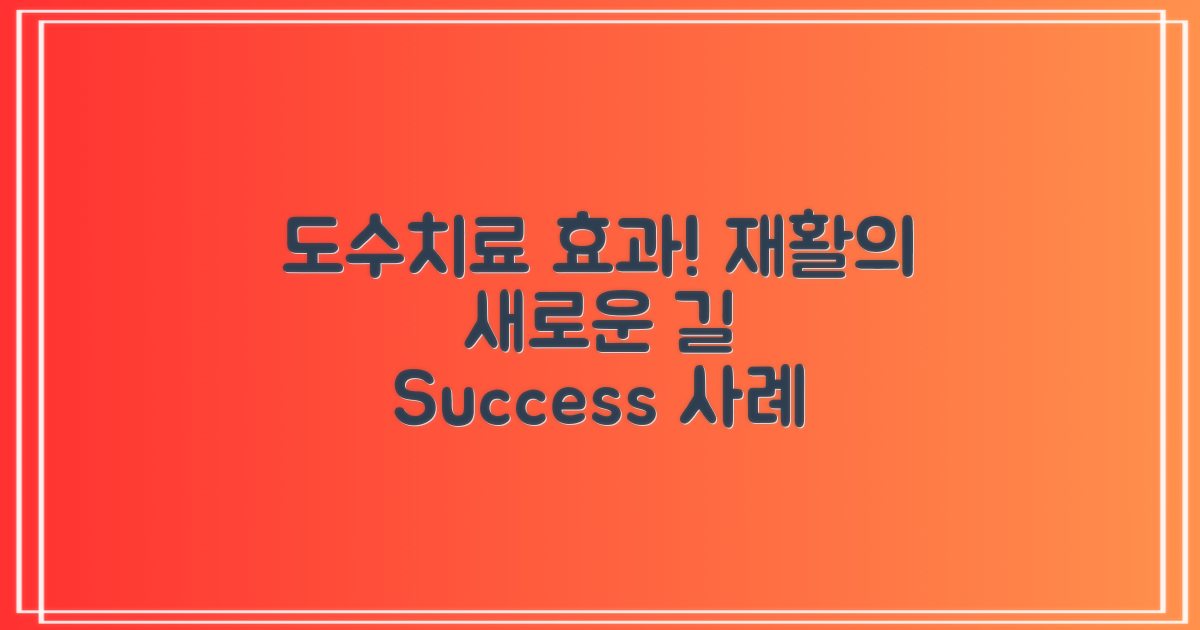 도수치료 효과! 재활의 새로운 길 Success 사례